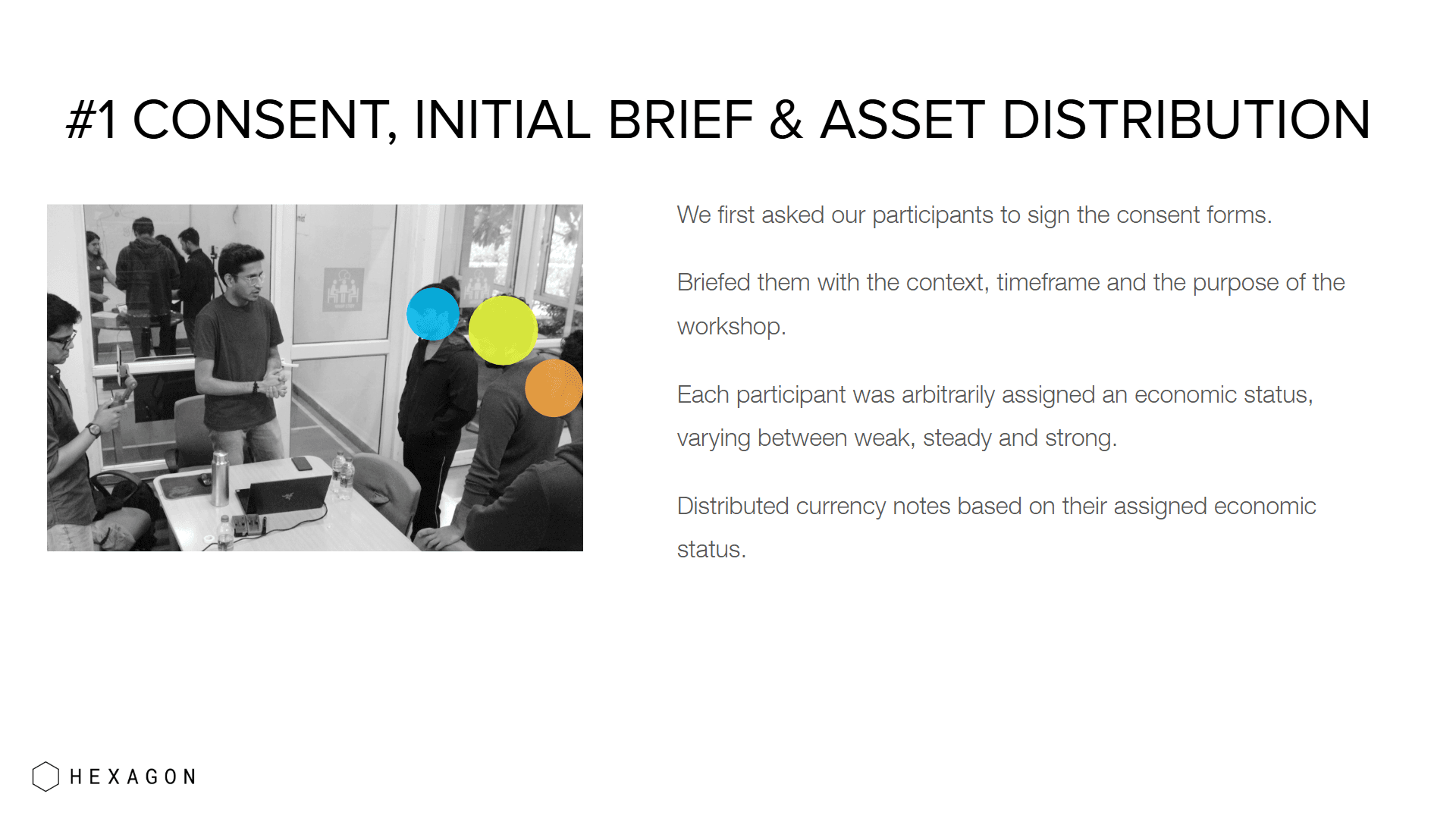 #1 CONSENT, INITIAL BRIEF & ASSET DISTRIBUTION

We first asked our participants to sign the consent forms.

Briefed them with the context, timeframe and the purpose of the workshop.

Each participant was arbitrarily assigned an economic status, varying between weak, steady and strong.

Distributed currency notes based on their assigned economic status.

HEXAGON